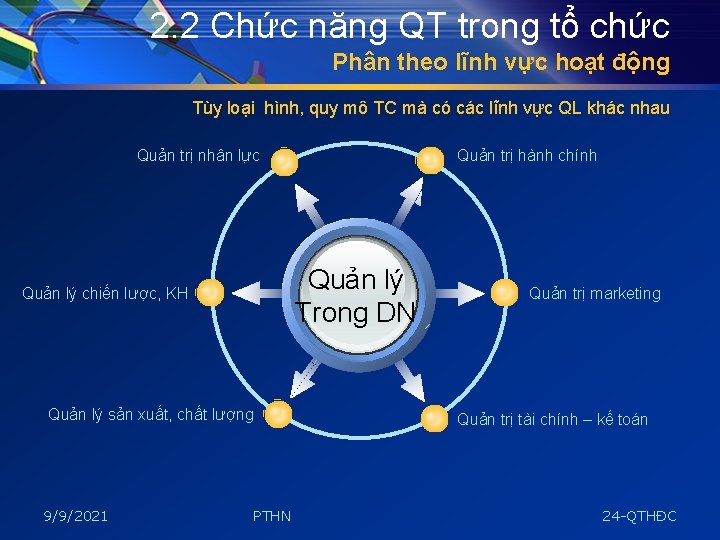 2.2 Chức năng QT trong tổ chức
Phân theo lĩnh vực hoạt động

Tùy loại hình, quy mô TC mà có các lĩnh vực QL khác nhau

Quản trị nhân lực

Quản trị hành chính

Quản lý chiến lược, KH

Quản lý
Trong DN

Quản trị marketing

Quản lý sản xuất, chất lượng

Quản trị tài chính – kế toán

9/9/2021

PTHN

24-QTHĐC